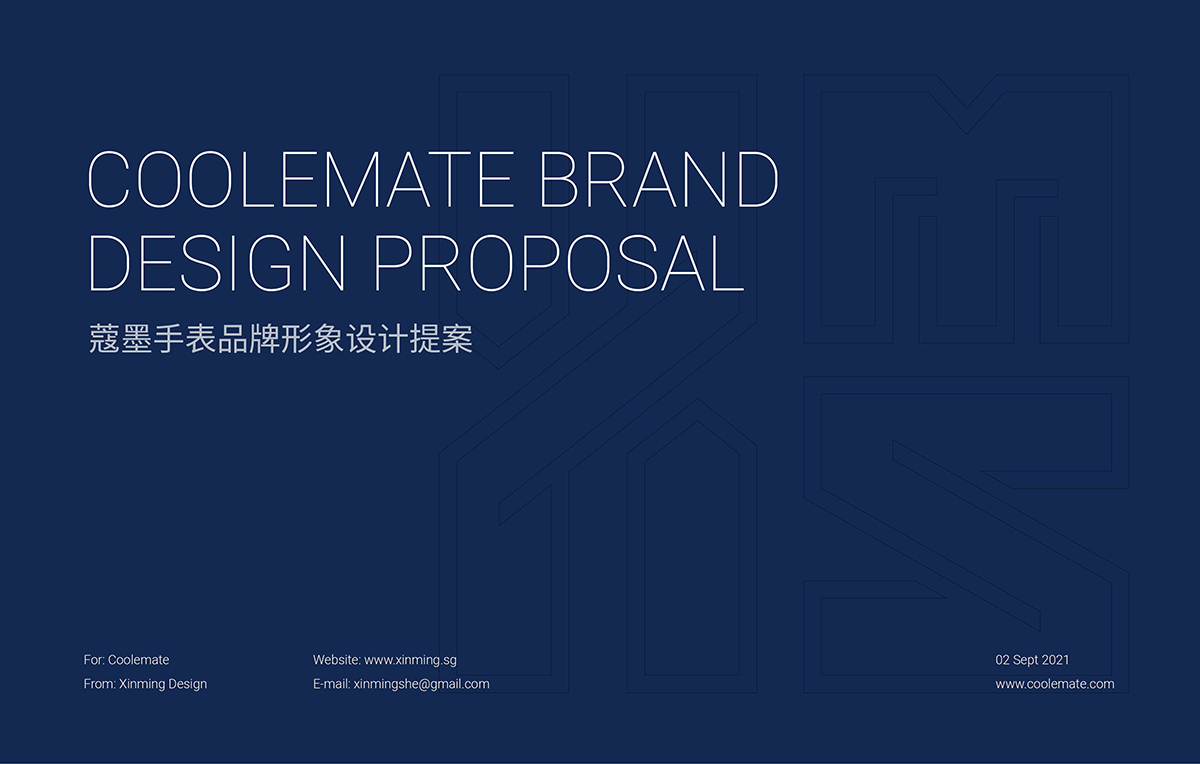 COOLEMATE BRAND DESIGN PROPOSAL

蔻墨手表品牌形象设计提案

For: Coolemate
From: Xinming Design

Website: www.xinming.sg
E-mail: xinmingshe@gmail.com

02 Sept 2021
www.coolemate.com